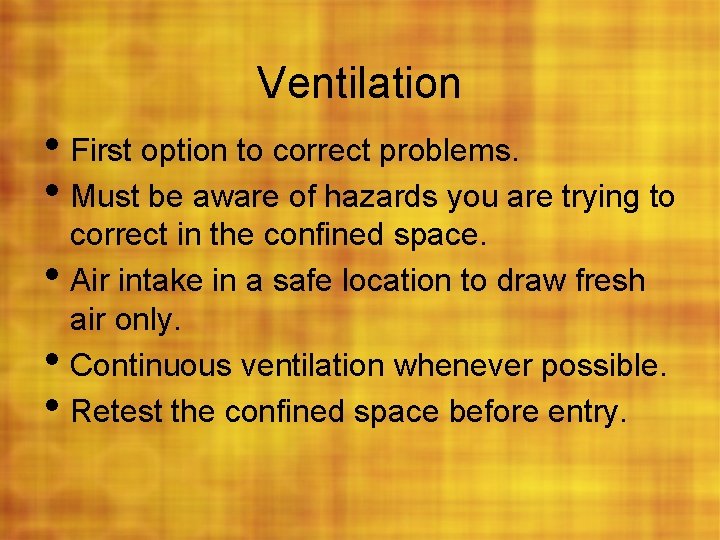 Ventilation

• First option to correct problems.
• Must be aware of hazards you are trying to correct in the confined space.
• Air intake in a safe location to draw fresh air only.
• Continuous ventilation whenever possible.
• Retest the confined space before entry.